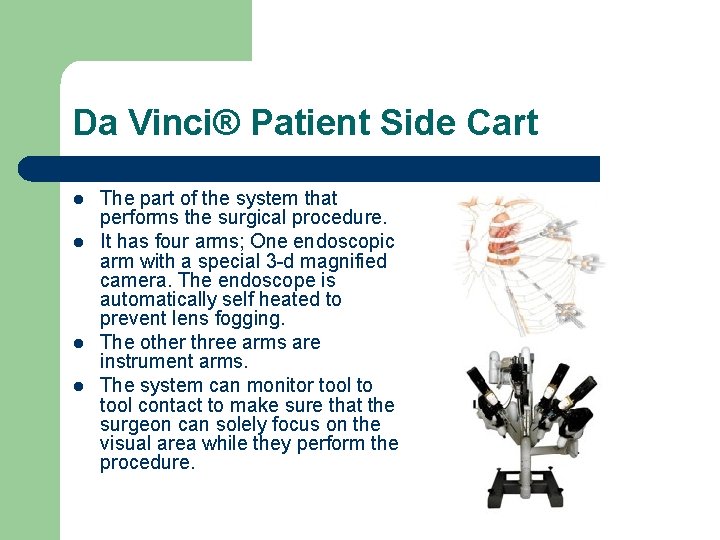 Da Vinci® Patient Side Cart

- The part of the system that performs the surgical procedure.
- It has four arms; One endoscopic arm with a special 3-d magnified camera. The endoscope is automatically self heated to prevent lens fogging.
- The other three arms are instrument arms.
- The system can monitor tool to tool contact to make sure that the surgeon can solely focus on the visual area while they perform the procedure.